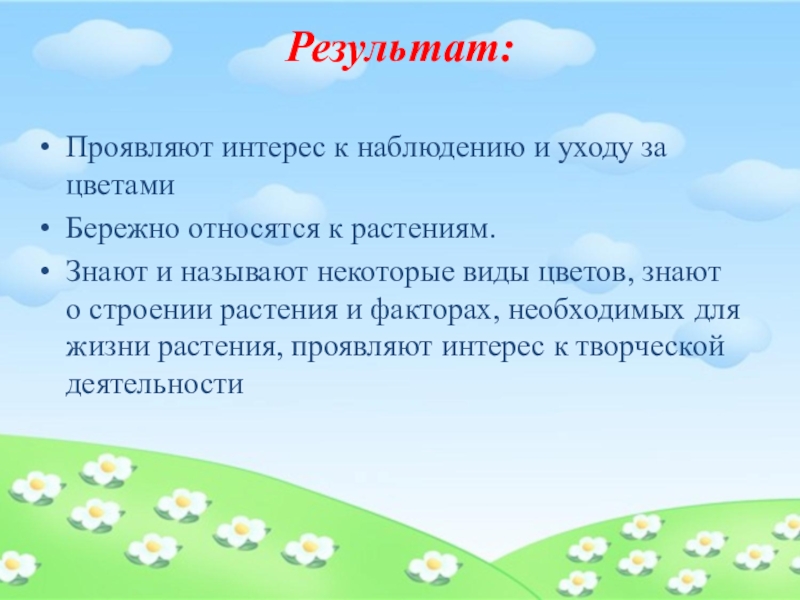 Результат:

• Проявляют интерес к наблюдению и уходу за цветами
• Бережно относятся к растениям.
• Знают и называют некоторые виды цветов, знают о строении растения и факторах, необходимых для жизни растения, проявляют интерес к творческой деятельности